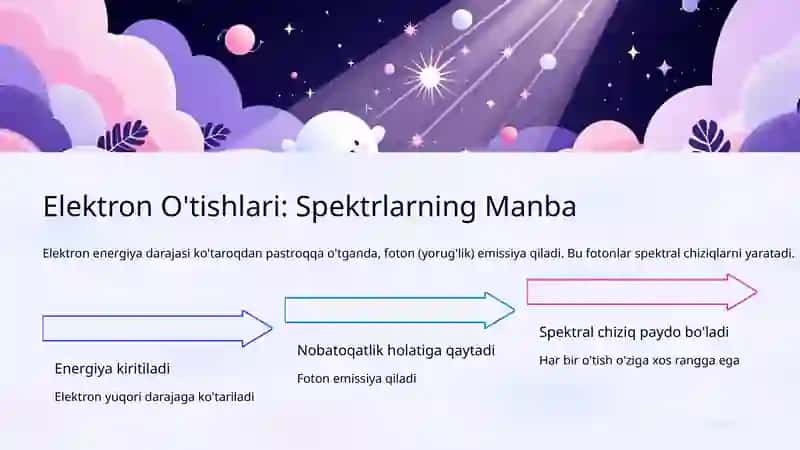 Elektron O'tishlari: Spektrlarning Manba

Elektron energiya darajasi ko'taroqdan pastroqqa o'tganda, foton (yorug'lik) emissiya qiladi. Bu fotonlar spektral chiziqlarni yaratadi.

Energiya kiritiladi

Elektron yuqori darajaga ko'tariladi

Nobatoqatlik holatiga qaytadi

Foton emissiya qiladi

Spektral chiziq paydo bo'ladi

Har bir o'tish o'ziga xos rangga ega